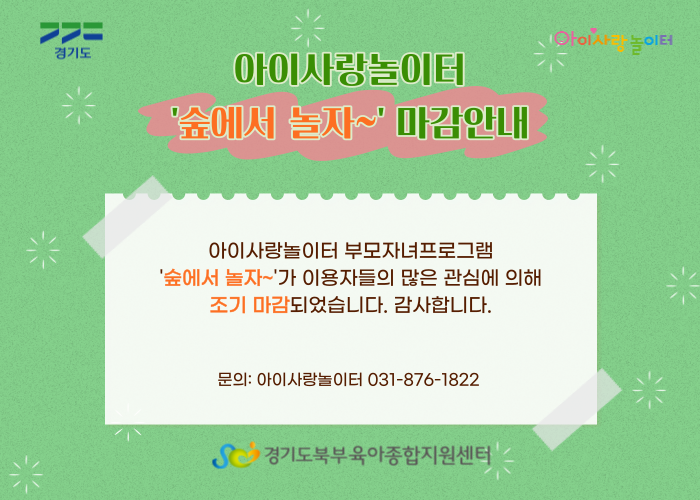 경기도

아이사랑놀이터

아이사랑놀이터
'숲에서 놀자~' 마감안내

아이사랑놀이터 부모자녀프로그램
'숲에서 놀자~'가 이용자들의 많은 관심에 의해
조기 마감되었습니다. 감사합니다.

문의: 아이사랑놀이터 031-876-1822

경기도북부육아종합지원센터